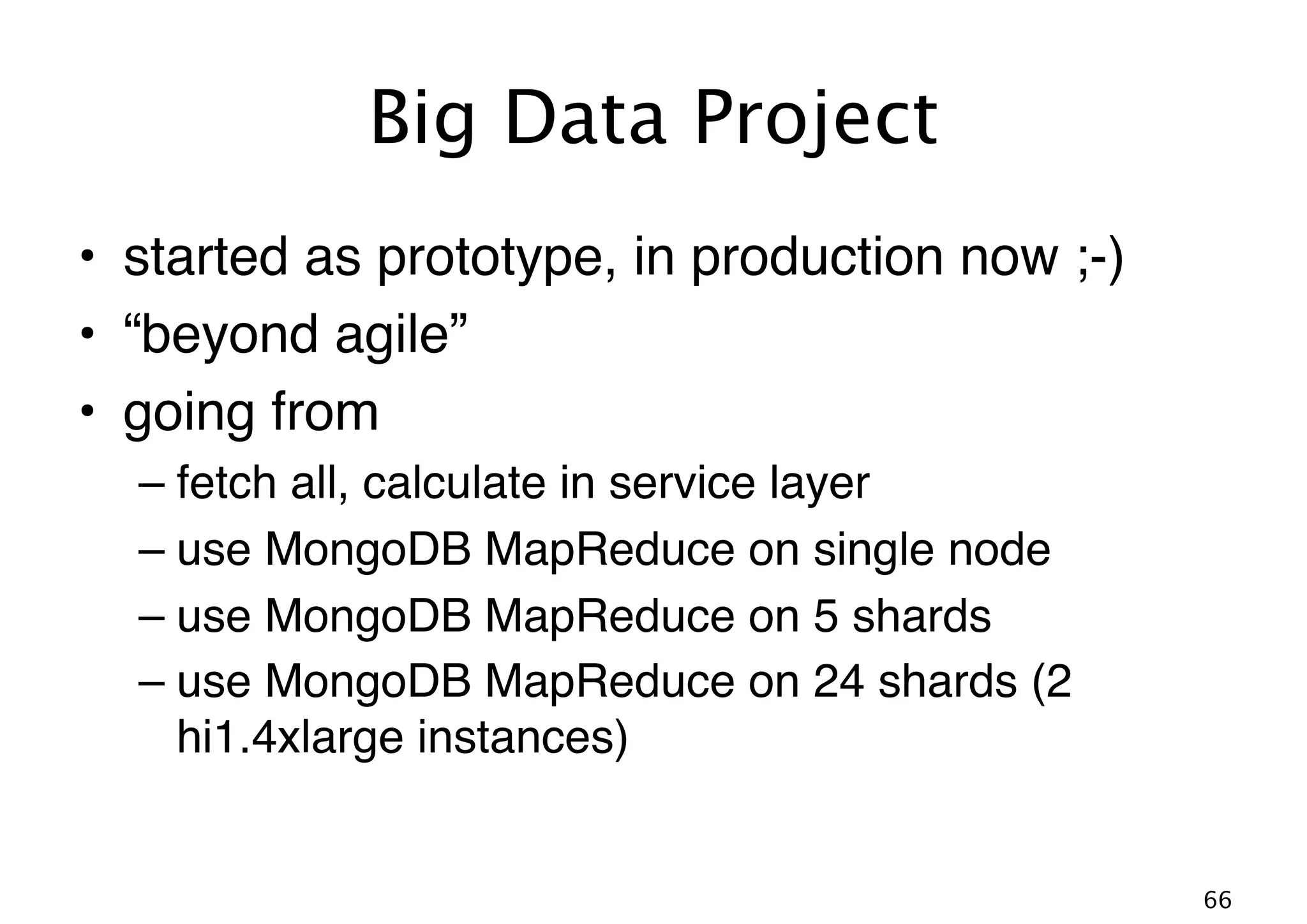 Big Data Project

• started as prototype, in production now ;-)
• “beyond agile”
• going from
– fetch all, calculate in service layer
– use MongoDB MapReduce on single node
– use MongoDB MapReduce on 5 shards
– use MongoDB MapReduce on 24 shards (2 hi1.4xlarge instances)

66